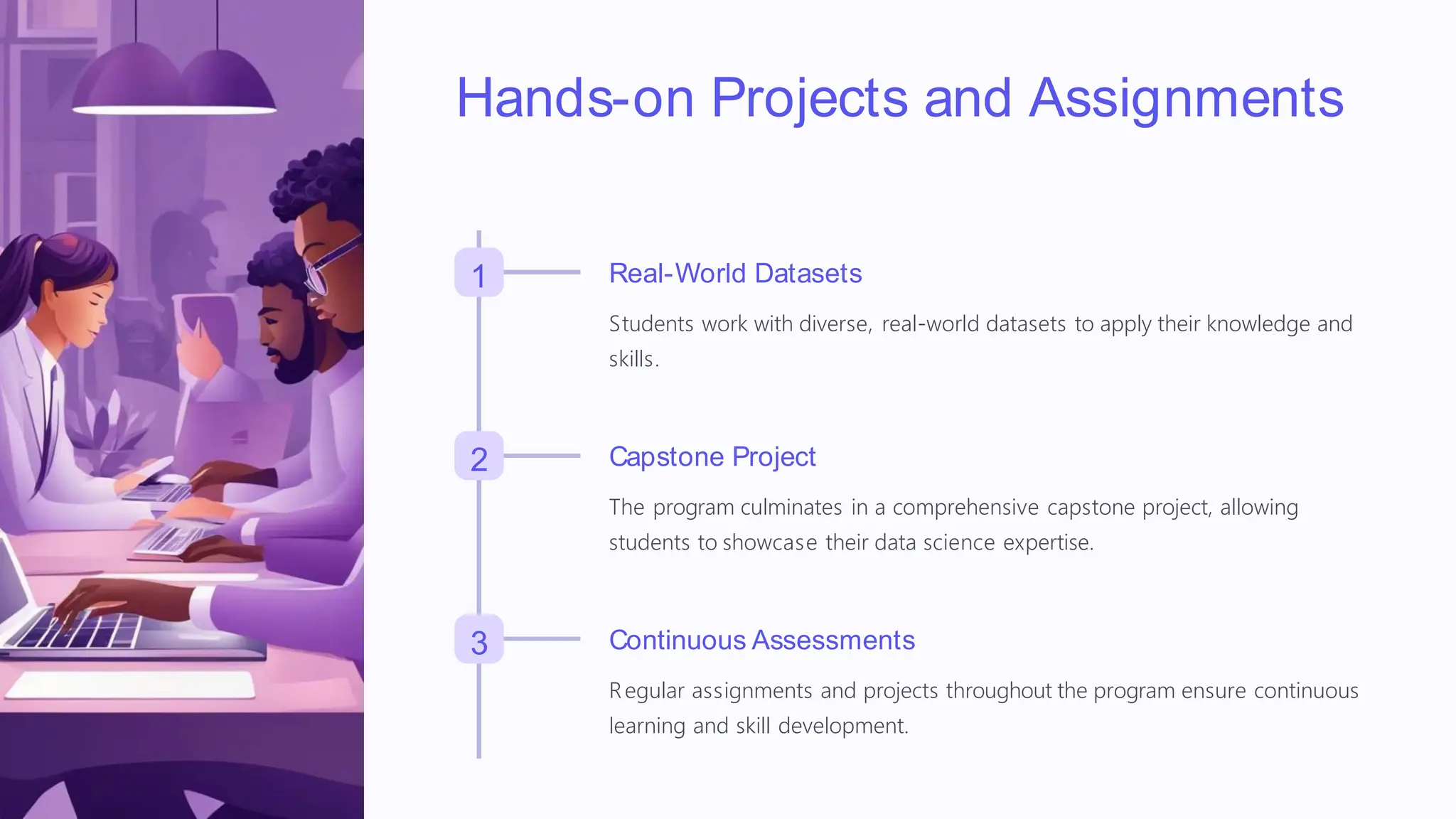 Hands-on Projects and Assignments

1

Real-World Datasets

Students work with diverse, real-world datasets to apply their knowledge and skills.

2

Capstone Project

The program culminates in a comprehensive capstone project, allowing students to showcase their data science expertise.

3

Continuous Assessments

Regular assignments and projects throughout the program ensure continuous learning and skill development.